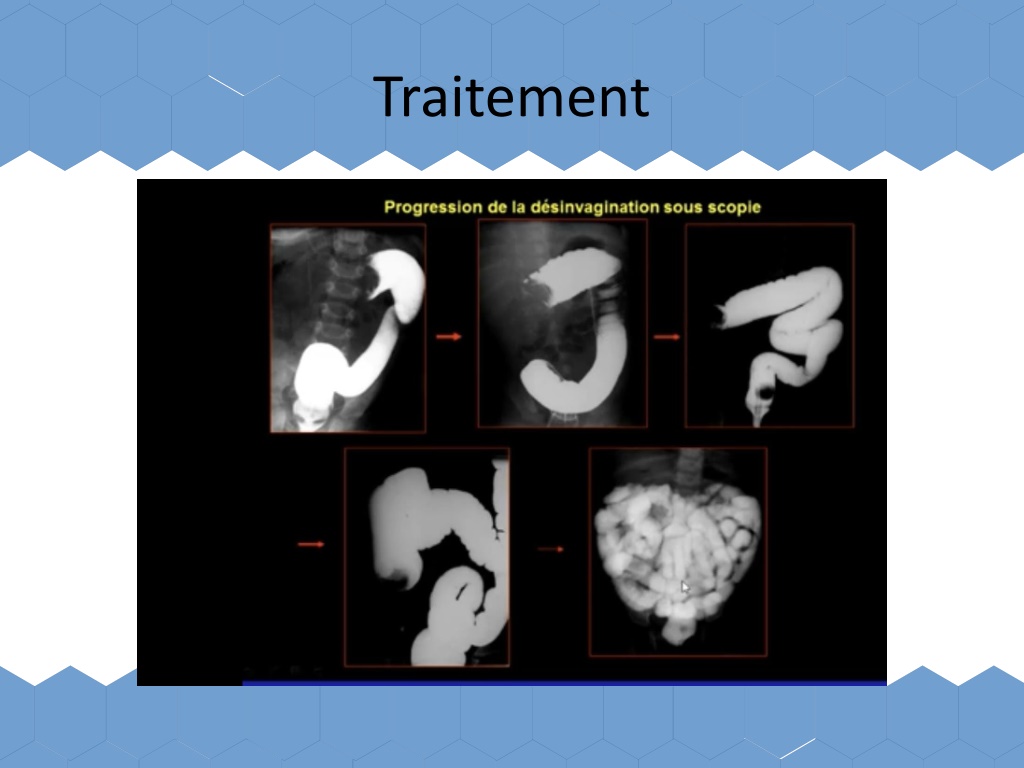 Traitement

Progression de la désinvagination sous scopie